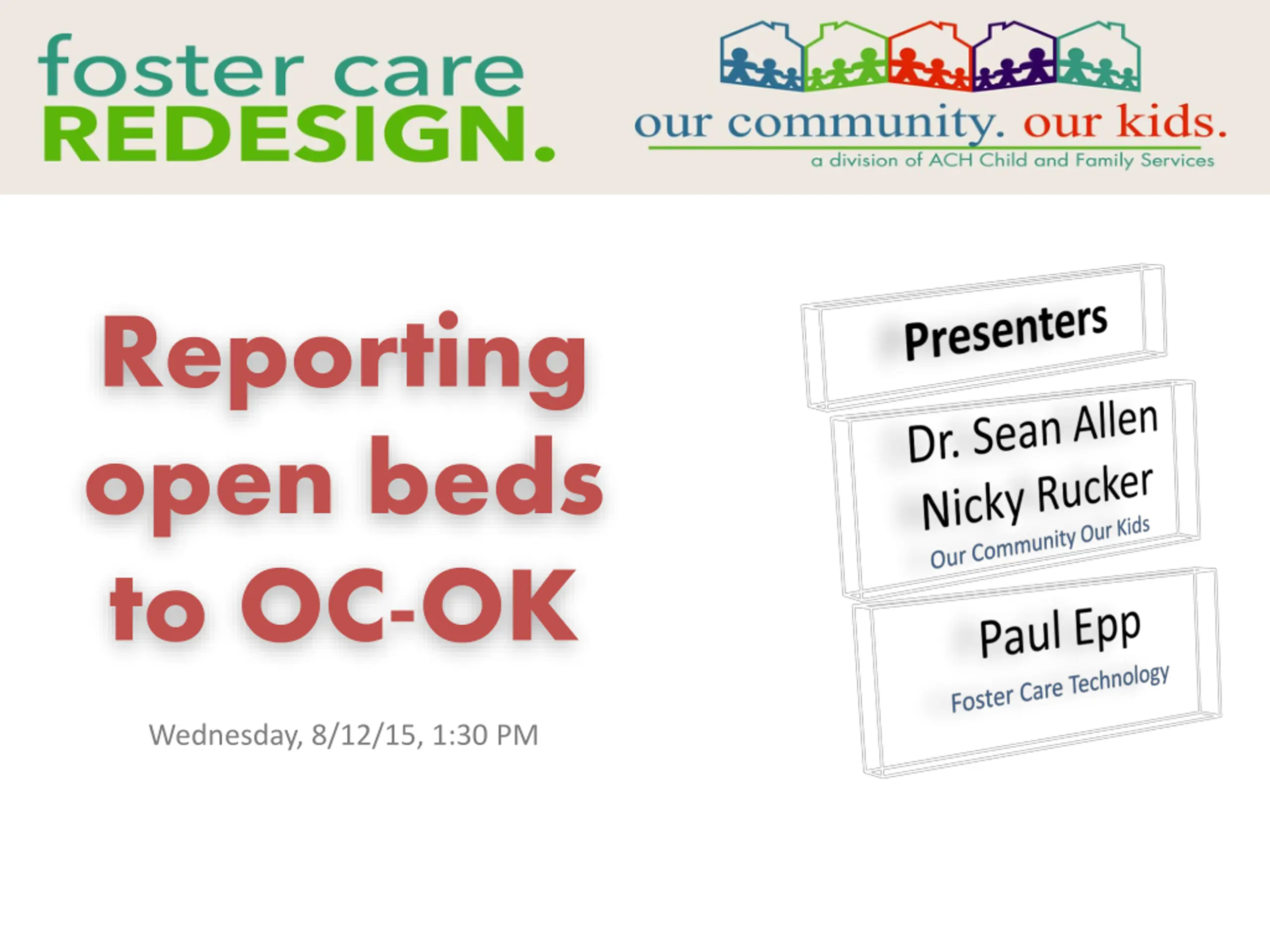 foster care
REDESIGN.

our community. our kids.
a division of ACH Child and Family Services

Reporting open beds to OC-OK

Wednesday, 8/12/15, 1:30 PM

Presenters

Dr. Sean Allen
Nicky Rucker
Our Community Our Kids

Paul Epp
Foster Care Technology